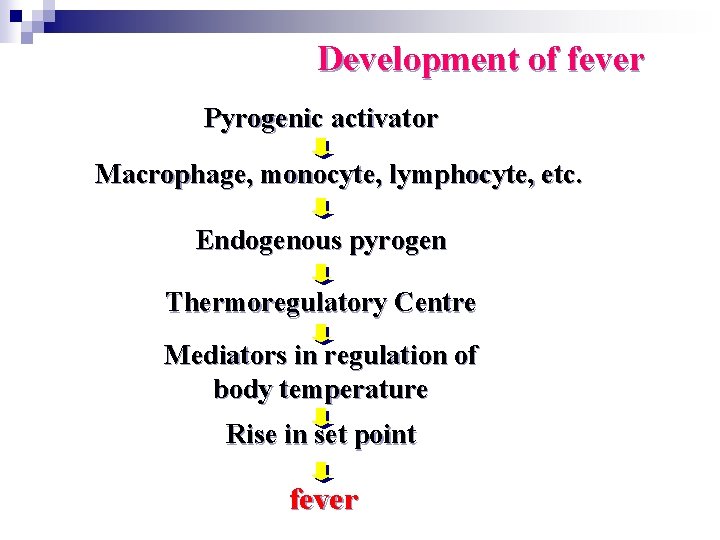 Development of fever

Pyrogenic activator

Macrophage, monocyte, lymphocyte, etc.

Endogenous pyrogen

Thermoregulatory Centre

Mediators in regulation of body temperature

Rise in set point

fever